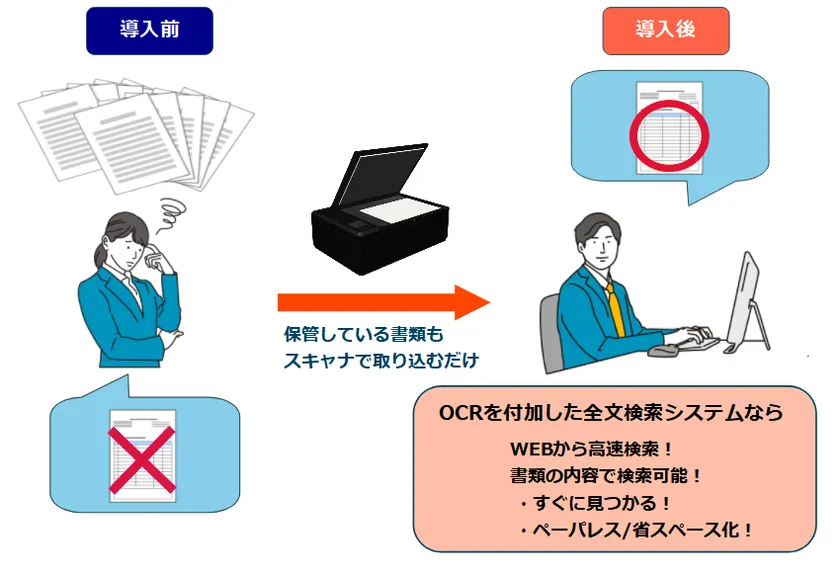 導入前

導入後

保管している書類も
スキャナで取り込むだけ

OCRを付加した全文検索システムなら

WEBから高速検索！
書類の内容で検索可能！
・すぐに見つかる！
・ペーパレス/省スペース化！